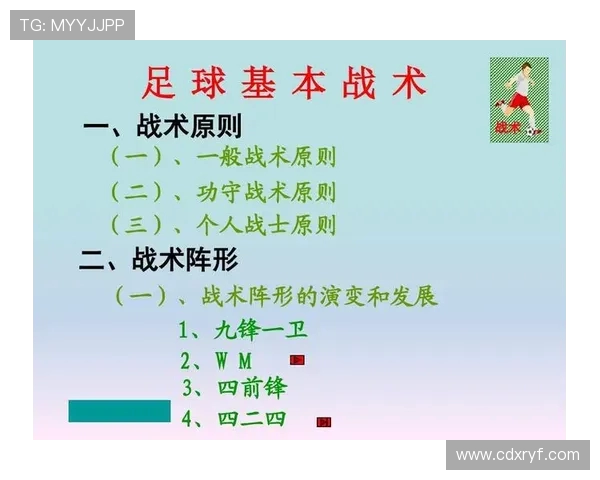 TG: MYYJJPP

足球基本战术

战术

一、战术原则

（一）、一般战术原则

（二）、功守战术原则

（三）、个人战士原则

二、战术阵形

（一）、战术阵形的演变和发展

1、九锋一卫

2、W M

3、四前锋

4、四二四

www.cdxryf.com